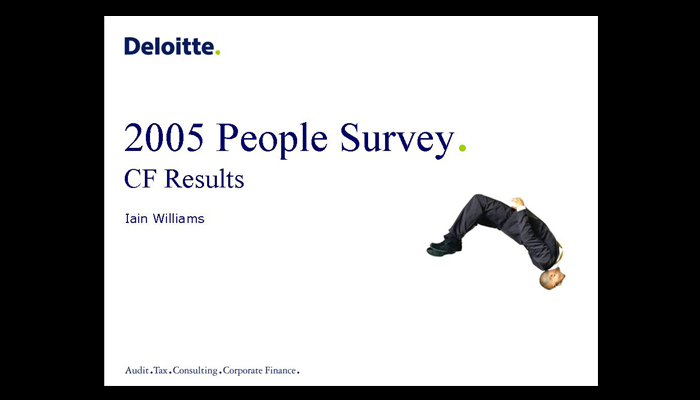 Deloitte.

2005 People Survey.

CF Results

Iain Williams

Audit.Tax.Consulting.Corporate Finance.